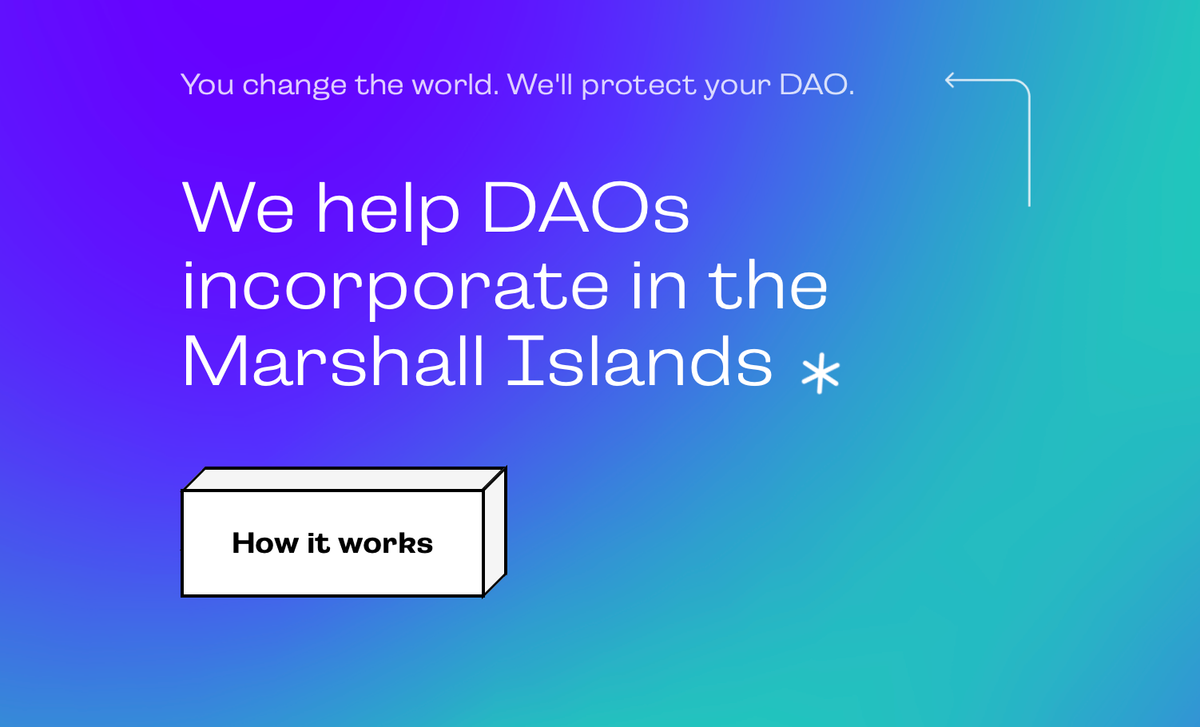 You change the world. We'll protect your DAO.

We help DAOs incorporate in the Marshall Islands *

How it works